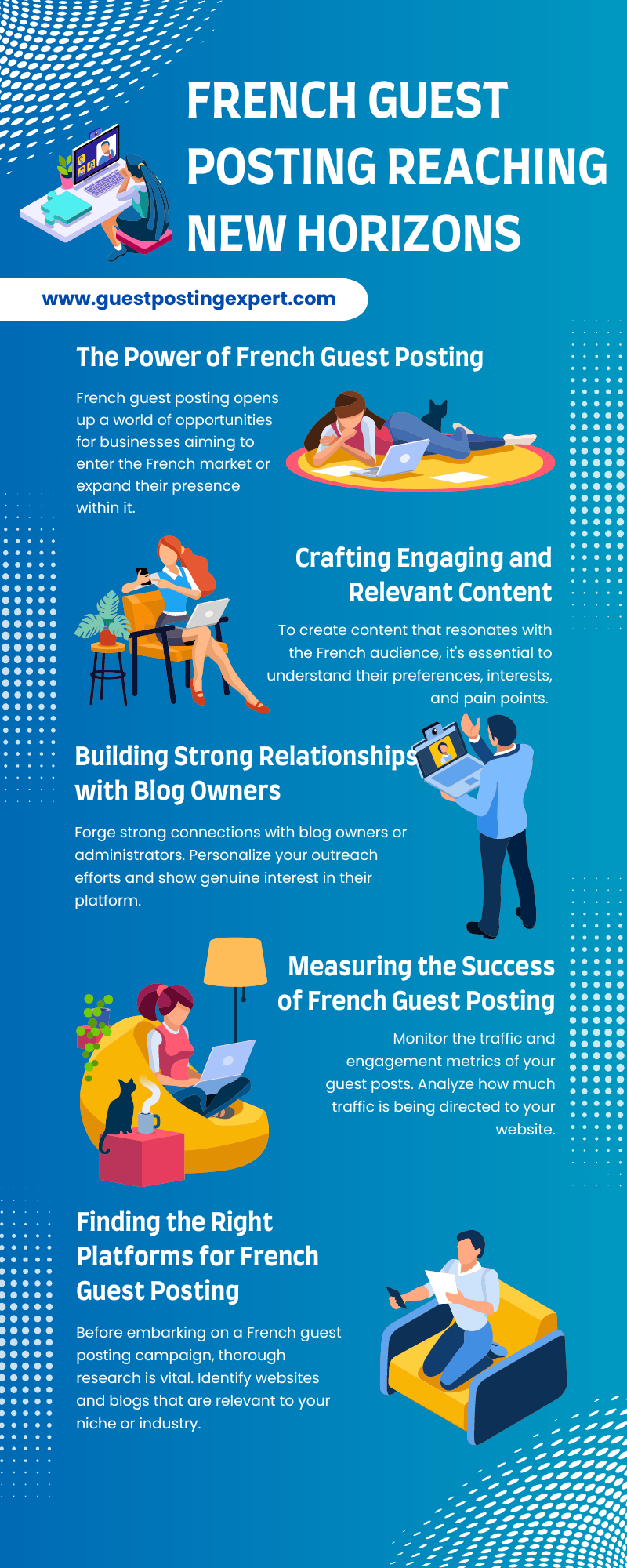 FRENCH GUEST POSTING REACHING NEW HORIZONS

www.guestpostingexpert.com

The Power of French Guest Posting

French guest posting opens up a world of opportunities for businesses aiming to enter the French market or expand their presence within it.

Crafting Engaging and Relevant Content

To create content that resonates with the French audience, it's essential to understand their preferences, interests, and pain points.

Building Strong Relationships with Blog Owners

Forge strong connections with blog owners or administrators. Personalize your outreach efforts and show genuine interest in their platform.

Measuring the Success of French Guest Posting

Monitor the traffic and engagement metrics of your guest posts. Analyze how much traffic is being directed to your website.

Finding the Right Platforms for French Guest Posting

Before embarking on a French guest posting campaign, thorough research is vital. Identify websites and blogs that are relevant to your niche or industry.